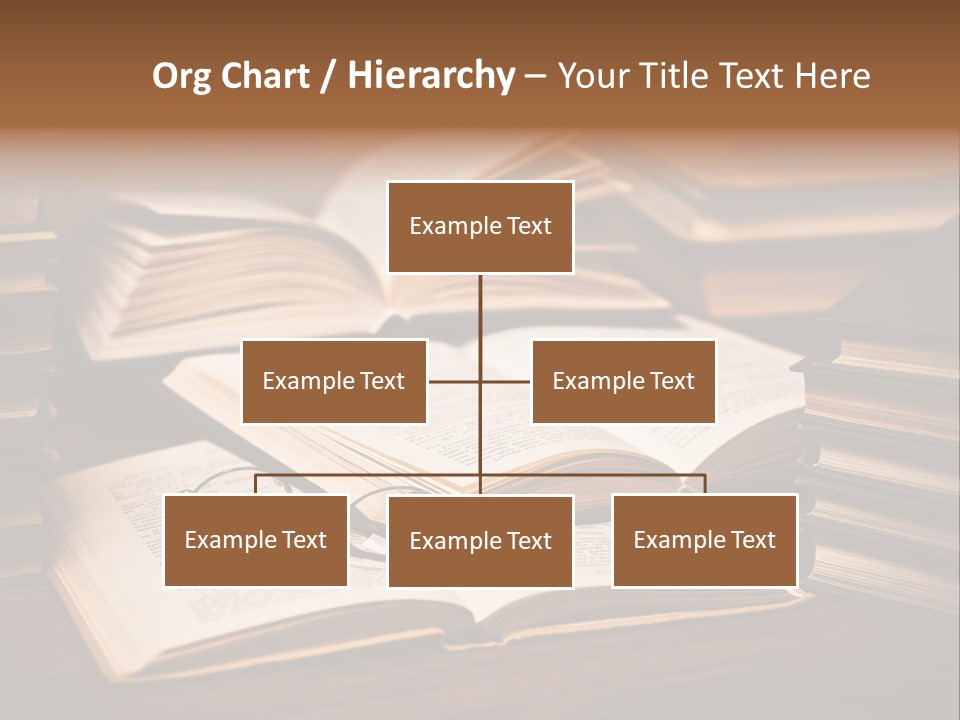 Org Chart / Hierarchy – Your Title Text Here

Example Text

Example Text

Example Text

Example Text

Example Text

Example Text